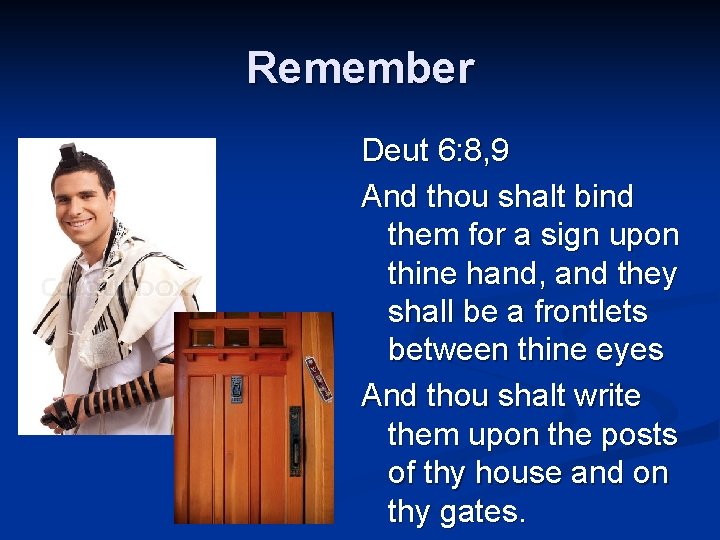 Remember

Deut 6:8,9

And thou shalt bind them for a sign upon thine hand, and they shall be a frontlets between thine eyes

And thou shalt write them upon the posts of thy house and on thy gates.